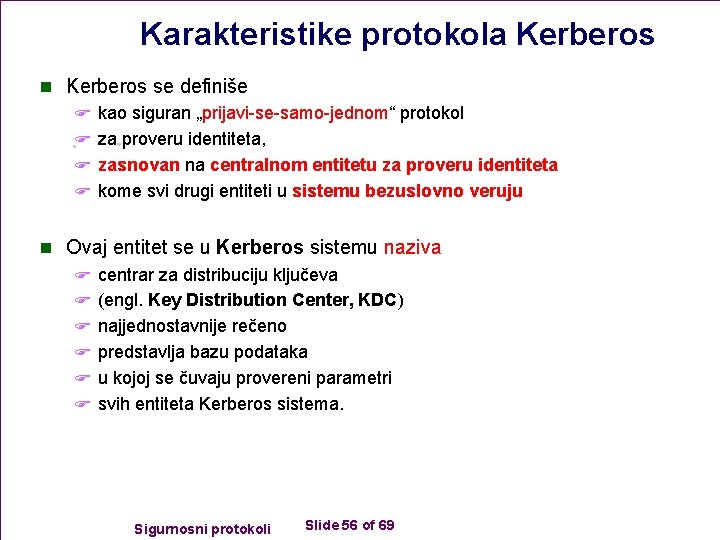 Karakteristike protokola Kerberos

Kerberos se definiše

kao siguran „prijavi-se-samo-jednom“ protokol

za proveru identiteta,

zasnovan na centralnom entitetu za proveru identiteta

kome svi drugi entiteti u sistemu bezuslovno veruju

Ovaj entitet se u Kerberos sistemu naziva

centrar za distribuciju ključeva

(engl. Key Distribution Center, KDC)

najjednostavnije rečeno

predstavlja bazu podataka

u kojoj se čuvaju provereni parametri

svih entiteta Kerberos sistema.

Sigurnosni protokoli

Slide 56 of 69